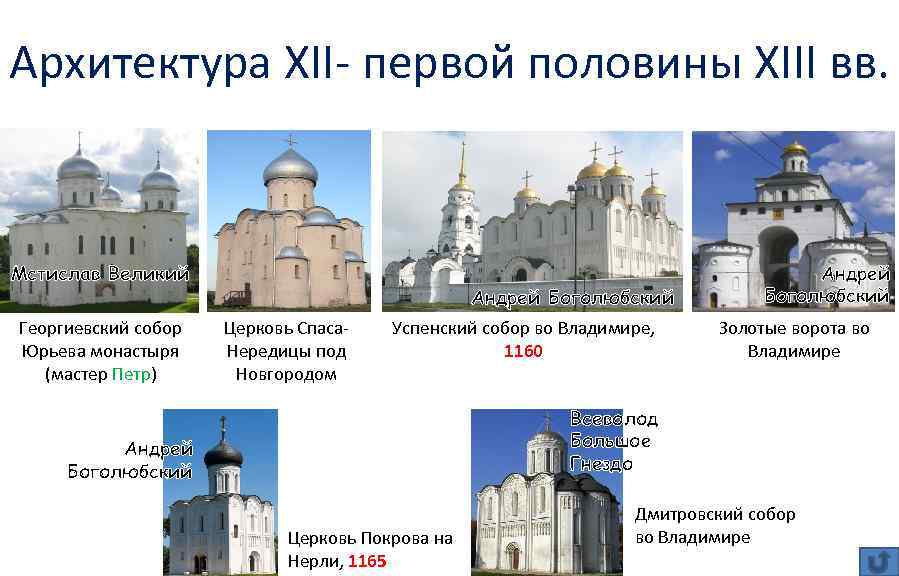 Архитектура XII- первой половины XIII вв.

Мстислав Великий

Георгиевский собор Юрьева монастыря (мастер Петр)

Церковь Спаса-Нередицы под Новгородом

Андрей Боголюбский

Успенский собор во Владимире, 1160

Андрей Боголюбский

Золотые ворота во Владимире

Андрей Боголюбский

Церковь Покрова на Нерли, 1165

Всеволод Большое Гнездо

Дмитровский собор во Владимире